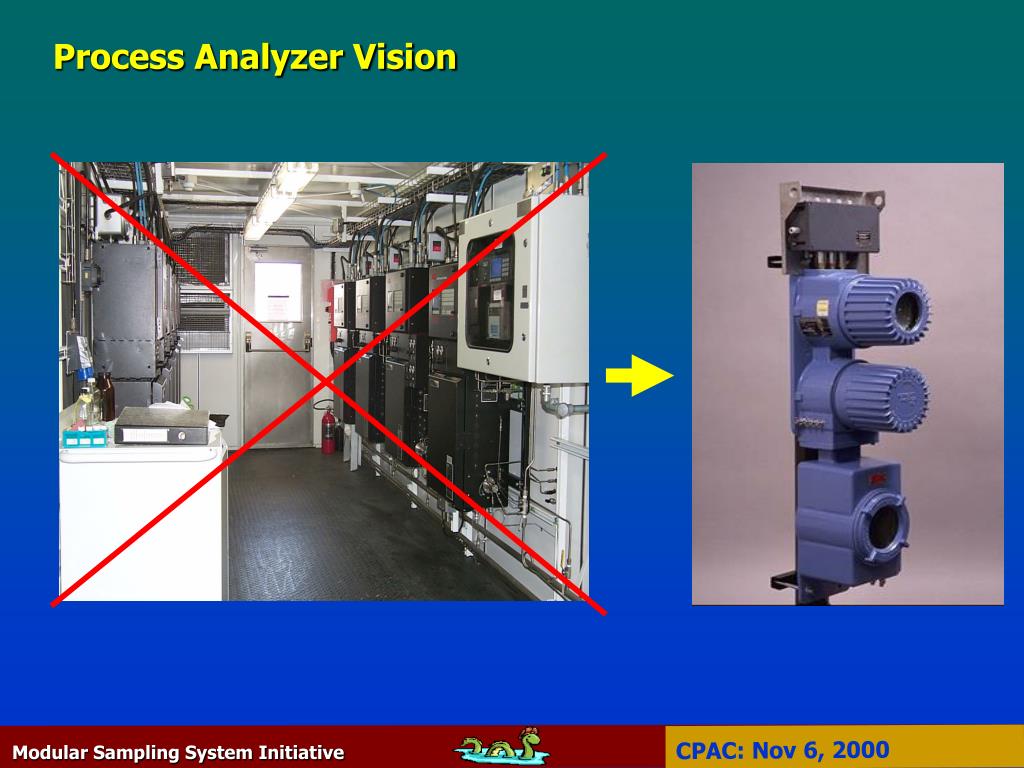 Process Analyzer Vision

Modular Sampling System Initiative

CPAC: Nov 6, 2000